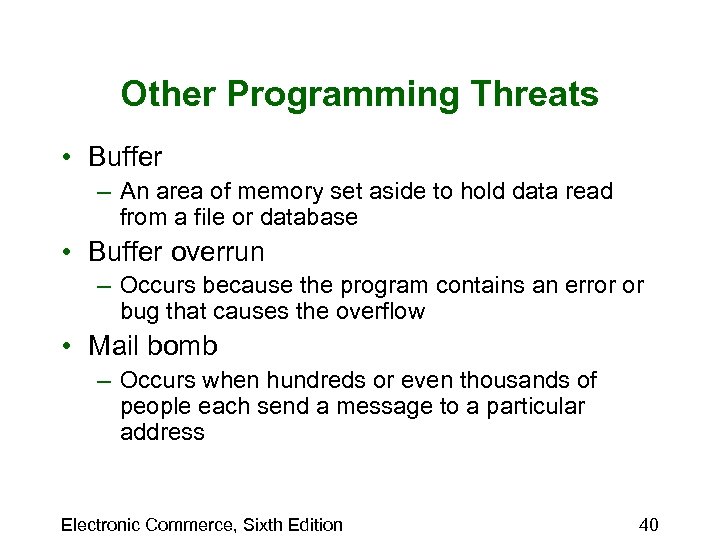 Other Programming Threats

• Buffer
– An area of memory set aside to hold data read from a file or database

• Buffer overrun
– Occurs because the program contains an error or bug that causes the overflow

• Mail bomb
– Occurs when hundreds or even thousands of people each send a message to a particular address

Electronic Commerce, Sixth Edition

40